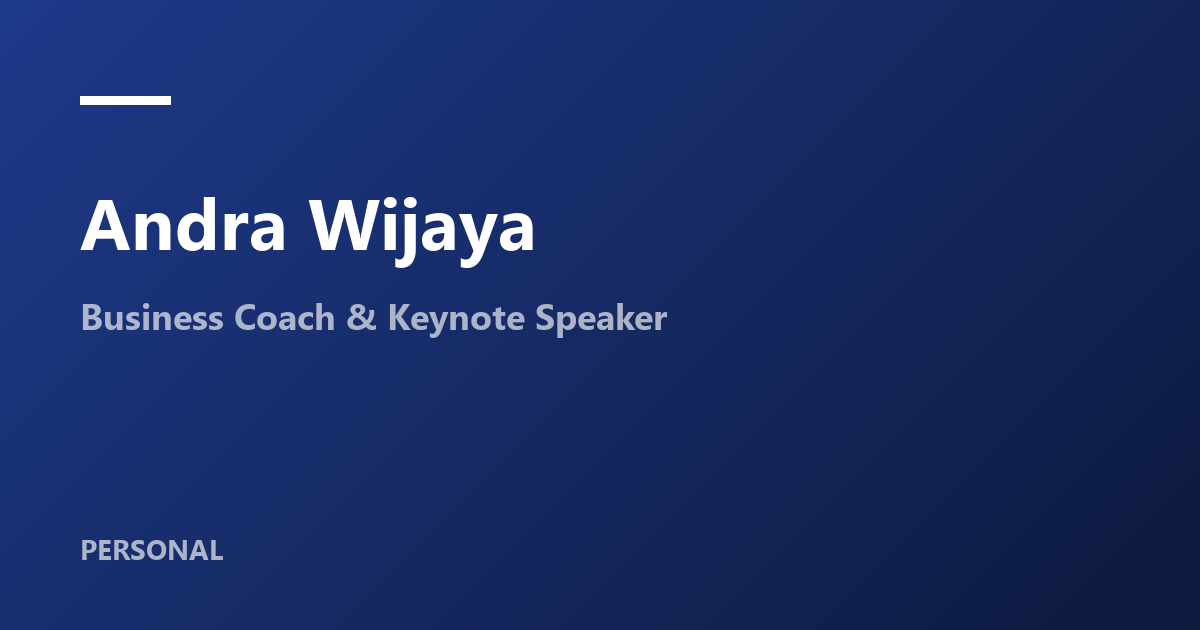 Andra Wijaya

Business Coach & Keynote Speaker

PERSONAL